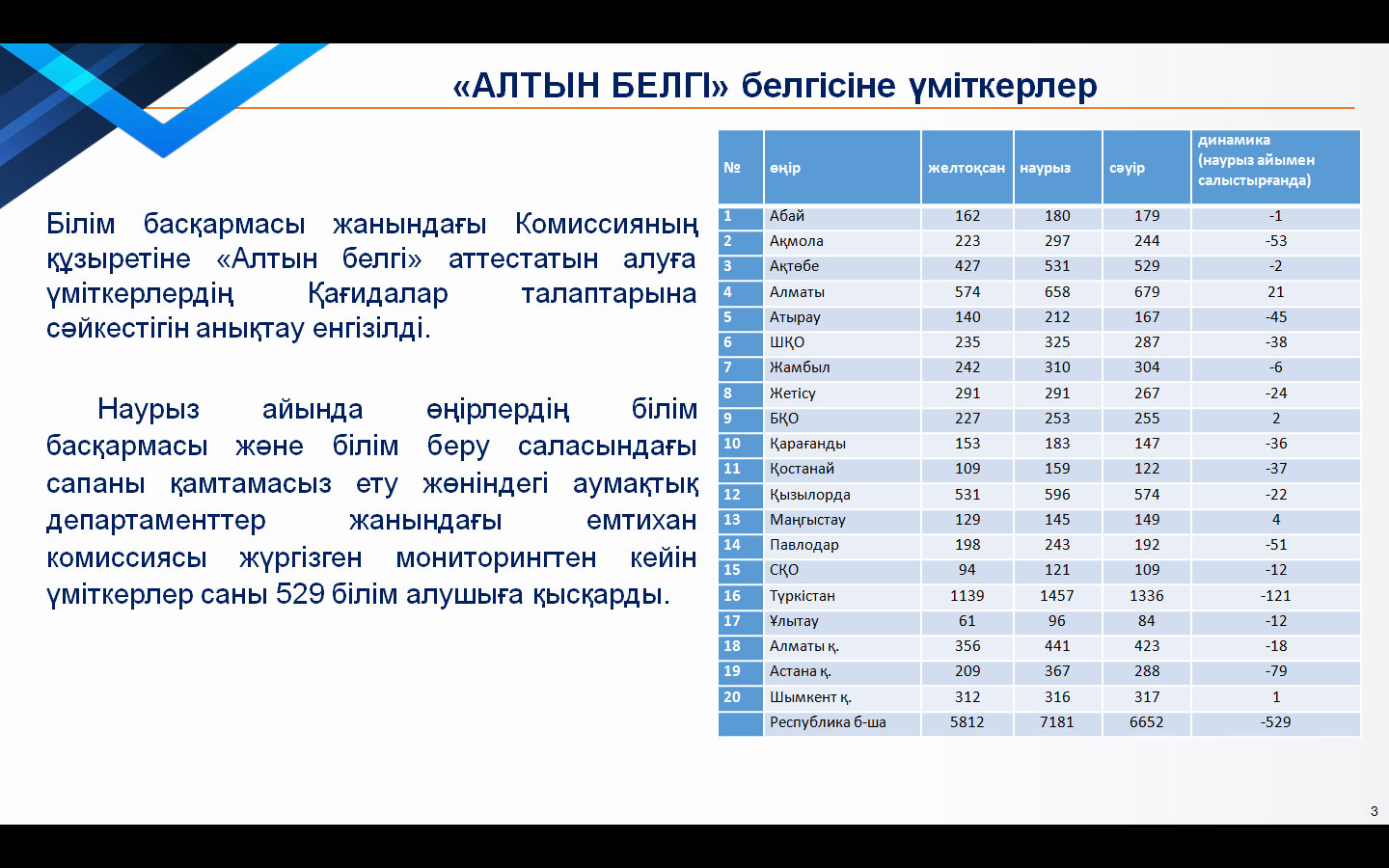 «АЛТЫН БЕЛГІ» белгісіне үміткерлер

Білім басқармасы жанындағы Комиссияның құзыретіне «Алтын белгі» аттестатын алуға үміткерлердің Қағидалар талаптарына сәйкестігін анықтау енгізілді.

Наурыз айында өңірлердің білім басқармасы және білім беру саласындағы сапаны қамтамасыз ету жөніндегі аумақтық департаменттер жанындағы емтихан комиссиясы жүргізген мониторингтен кейін үміткерлер саны 529 білім алушыға қысқарды.

| № | өңір | желтоқсан | наурыз | сәуір | динамика (наурыз айымен салыстырғанда) |
|---|---|---|---|---|---|
| 1 | Абай | 162 | 180 | 179 | -1 |
| 2 | Ақмола | 223 | 297 | 244 | -53 |
| 3 | Ақтөбе | 427 | 531 | 529 | -2 |
| 4 | Алматы | 574 | 658 | 679 | 21 |
| 5 | Атырау | 140 | 212 | 167 | -45 |
| 6 | ШҚО | 235 | 325 | 287 | -38 |
| 7 | Жамбыл | 242 | 310 | 304 | -6 |
| 8 | Жетісу | 291 | 291 | 267 | -24 |
| 9 | БҚО | 227 | 253 | 255 | 2 |
| 10 | Қарағанды | 153 | 183 | 147 | -36 |
| 11 | Қостанай | 109 | 159 | 122 | -37 |
| 12 | Қызылорда | 531 | 596 | 574 | -22 |
| 13 | Маңғыстау | 129 | 145 | 149 | 4 |
| 14 | Павлодар | 198 | 243 | 192 | -51 |
| 15 | СҚО | 94 | 121 | 109 | -12 |
| 16 | Түркістан | 1139 | 1457 | 1336 | -121 |
| 17 | Ұлытау | 61 | 96 | 84 | -12 |
| 18 | Алматы қ. | 356 | 441 | 423 | -18 |
| 19 | Астана қ. | 209 | 367 | 288 | -79 |
| 20 | Шымкент қ. | 312 | 316 | 317 | 1 |
| | Республика б-ша | 5812 | 7181 | 6652 | -529 |

3